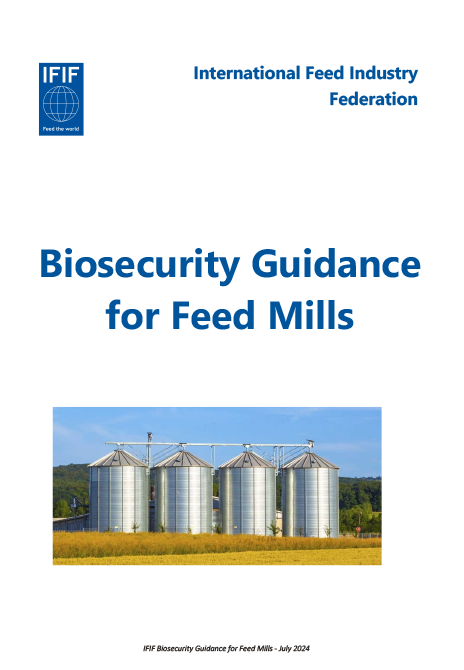 IFIF

Feed the world

International Feed Industry Federation

Biosecurity Guidance for Feed Mills

IFIF Biosecurity Guidance for Feed Mills - July 2024